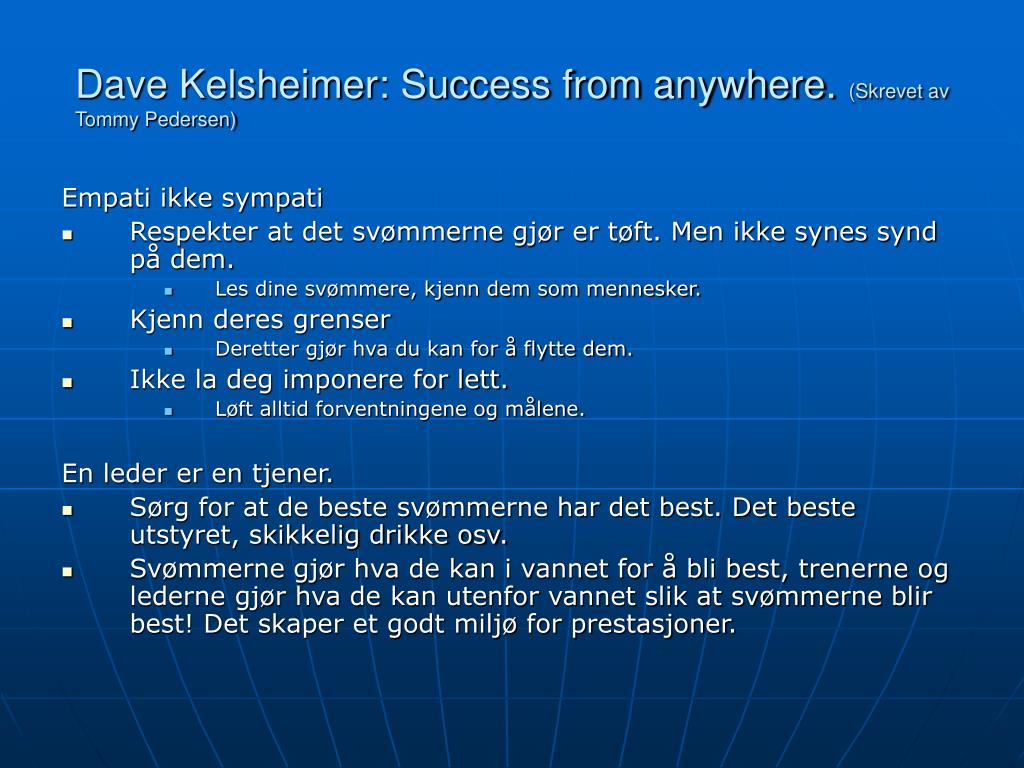 Dave Kelsheimer: Success from anywhere. (Skrevet av Tommy Pedersen)

Empati ikke sympati

- Respekter at det svømmerne gjør er tøft. Men ikke synes synd på dem.
  - Les dine svømmere, kjenn dem som mennesker.
- Kjenn deres grenser
  - Deretter gjør hva du kan for å flytte dem.
- Ikke la deg imponere for lett.
  - Løft alltid forventningene og målene.

En leder er en tjener.

- Sørg for at de beste svømmerne har det best. Det beste utstyret, skikkelig drikke osv.
- Svømmerne gjør hva de kan i vannet for å bli best, trenerne og lederne gjør hva de kan utenfor vannet slik at svømmerne blir best! Det skaper et godt miljø for prestasjoner.